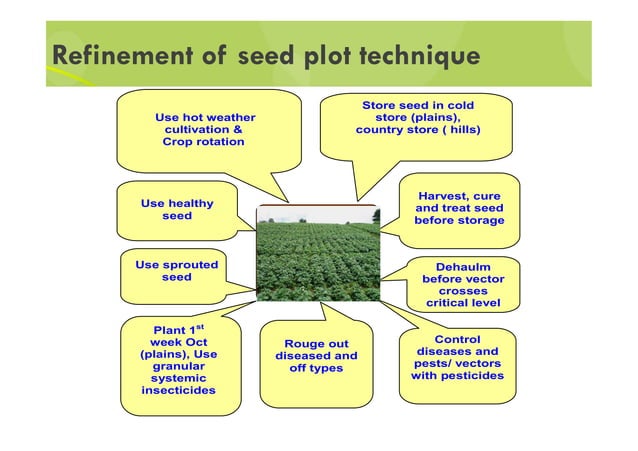 Refinement of seed plot technique

Use hot weather cultivation & Crop rotation

Store seed in cold store (plains), country store ( hills)

Use healthy seed

Harvest, cure and treat seed before storage

Use sprouted seed

Dehaulm before vector crosses critical level

Plant 1$^{st}$ week Oct (plains), Use granular systemic insecticides

Rouge out diseased and off types

Control diseases and pests/ vectors with pesticides